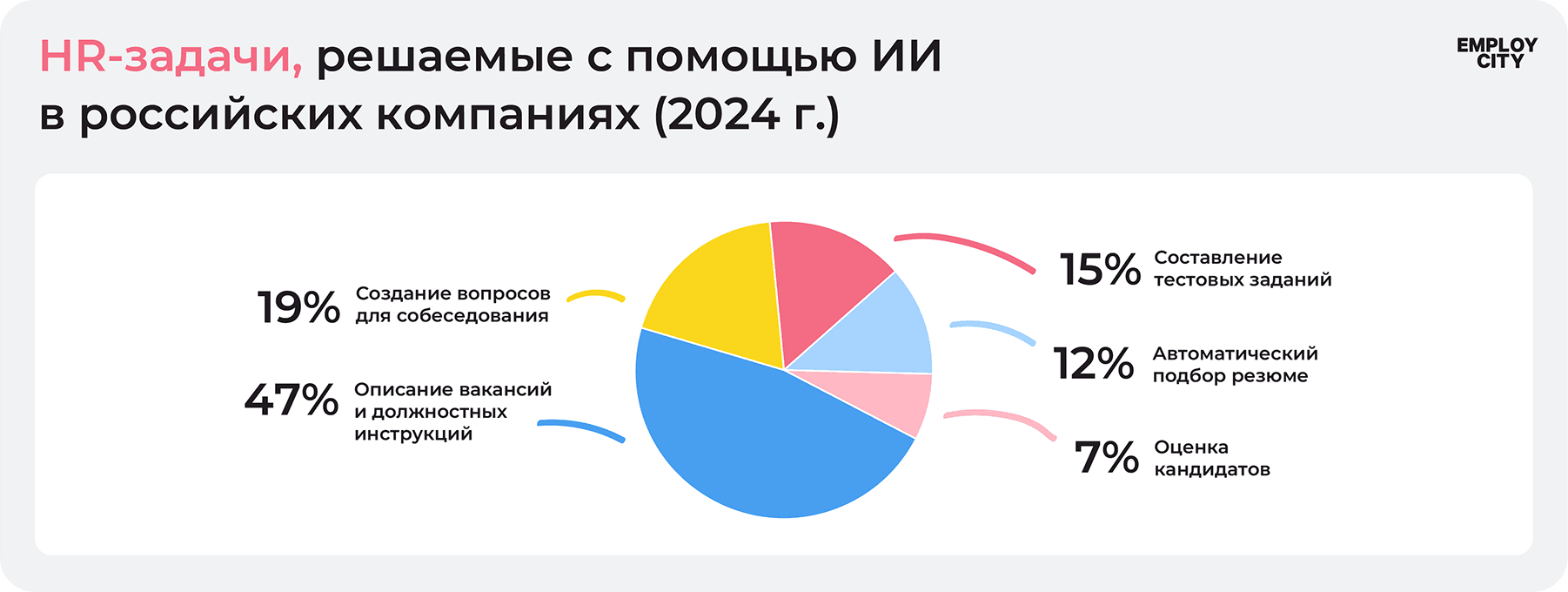 HR-задачи, решаемые с помощью ИИ в российских компаниях (2024 г.)

EMPLOY CITY

19% Создание вопросов для собеседования

47% Описание вакансий и должностных инструкций

15% Составление тестовых заданий

12% Автоматический подбор резюме

7% Оценка кандидатов